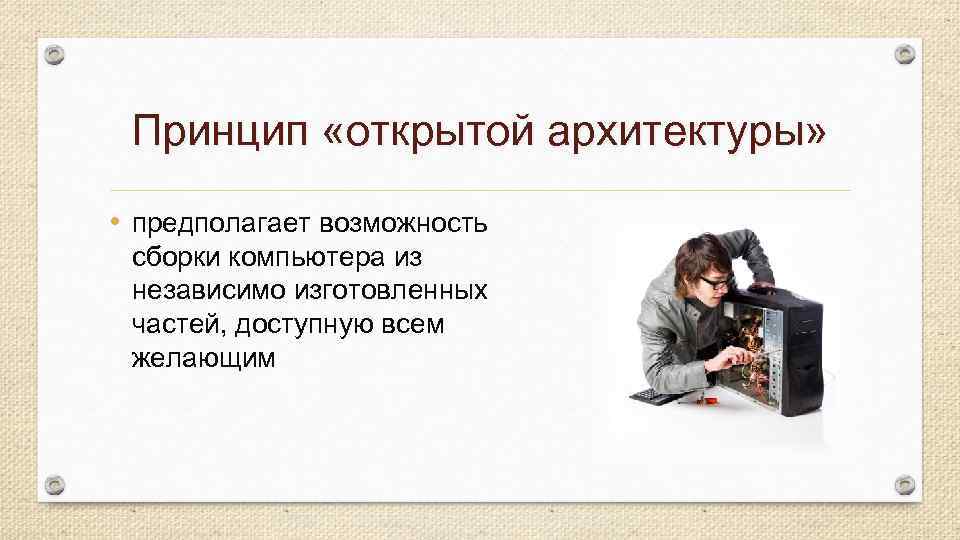 Принцип «открытой архитектуры»

• предполагает возможность сборки компьютера из независимо изготовленных частей, доступную всем желающим